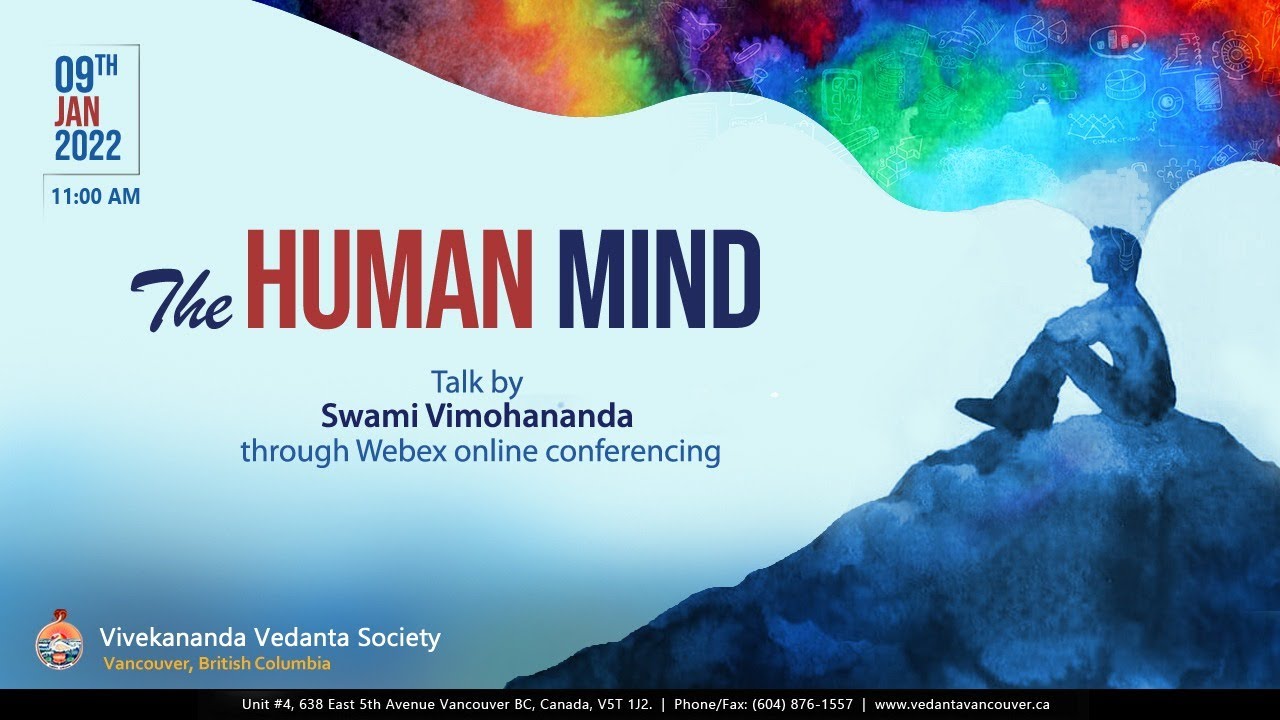 09TH
JAN
2022

11:00 AM

The HUMAN MIND

Talk by
Swami Vimohananda
through Webex online conferencing

Vivekananda Vedanta Society
Vancouver, British Columbia

Unit #4, 638 East 5th Avenue Vancouver BC, Canada, V5T 1J2. | Phone/Fax: (604) 876-1557 | www.vedantavancouver.ca